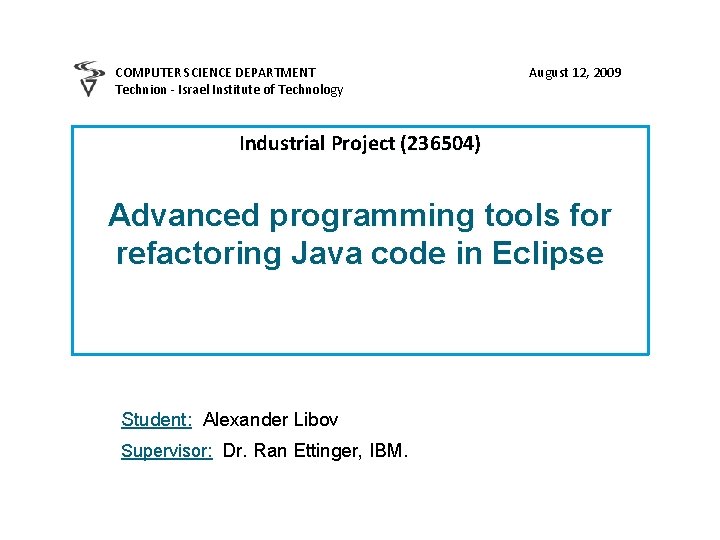 COMPUTER SCIENCE DEPARTMENT
Technion - Israel Institute of Technology

August 12, 2009

Industrial Project (236504)

Advanced programming tools for refactoring Java code in Eclipse

Student: Alexander Libov

Supervisor: Dr. Ran Ettinger, IBM.